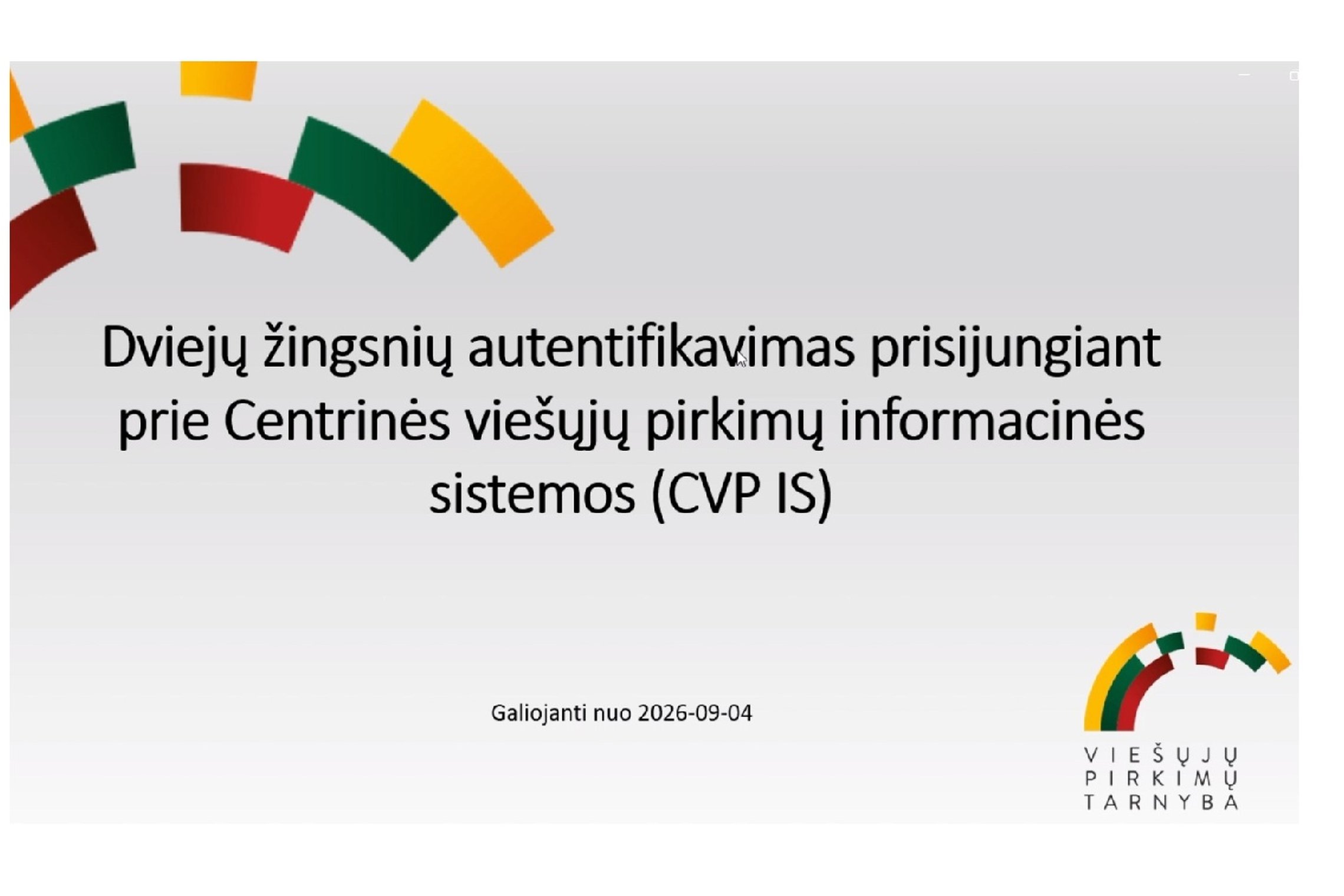 Dviejų žingsnių autentifikavimas prisijungiant prie Centrinės viešųjų pirkimų informacinės sistemos (CVP IS)

Galiojanti nuo 2026-09-04

VIEŠŲJŲ
PIRKIMŲ
TARNYBA